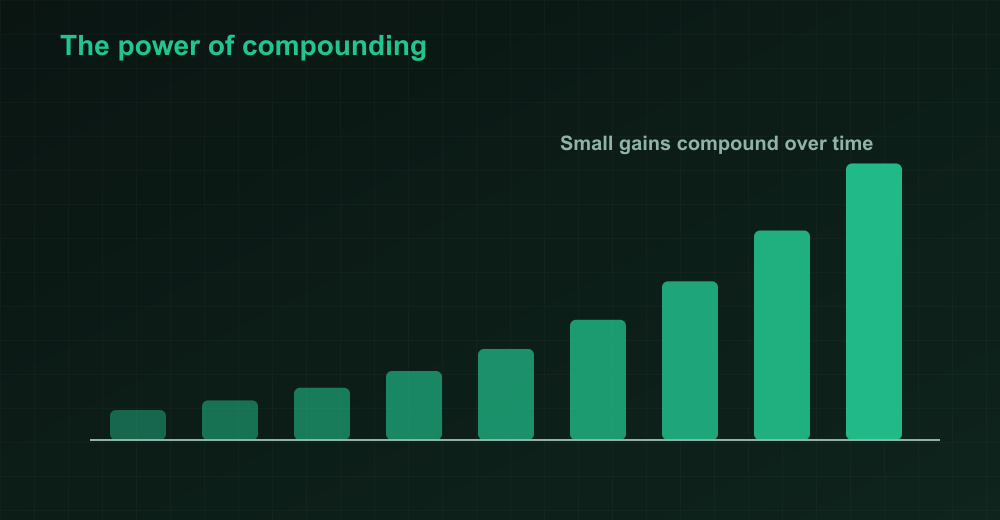 The power of compounding

Small gains compound over time